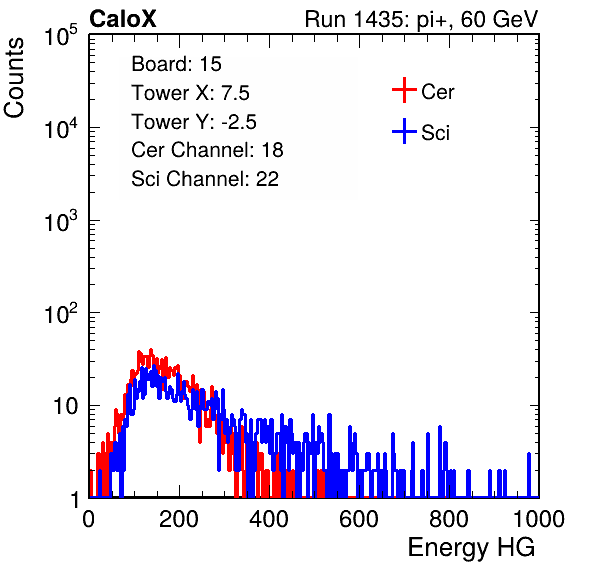 CaloX

Run 1435: pi+, 60 GeV

Counts

$10^5$

$10^4$

$10^3$

$10^2$

10

1

Board: 15
Tower X: 7.5
Tower Y: -2.5
Cer Channel: 18
Sci Channel: 22

Cer

Sci

0 200 400 600 800 1000

Energy HG